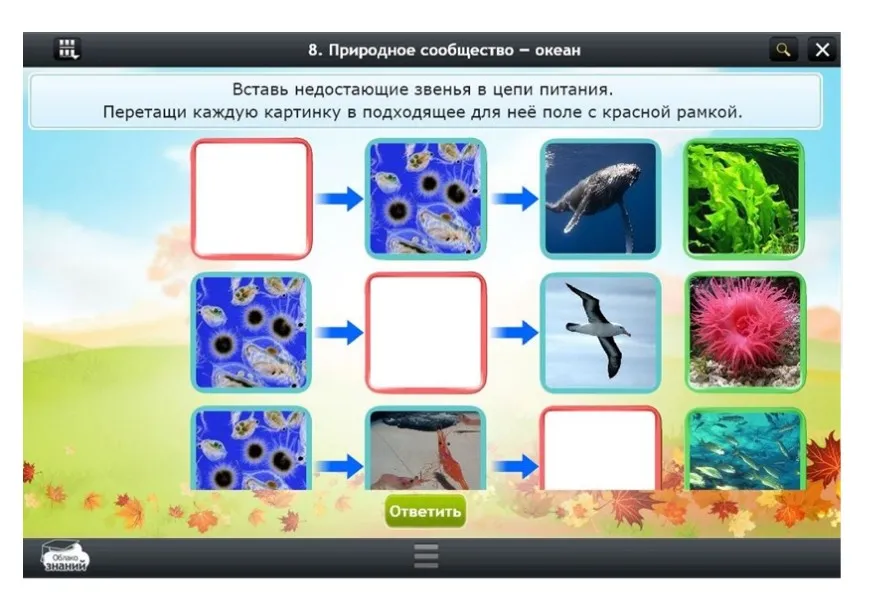 8. Природное сообщество – океан

Вставь недостающие звенья в цепи питания.
Перетащи каждую картинку в подходящее для неё поле с красной рамкой.

Ответить

Облако знаний